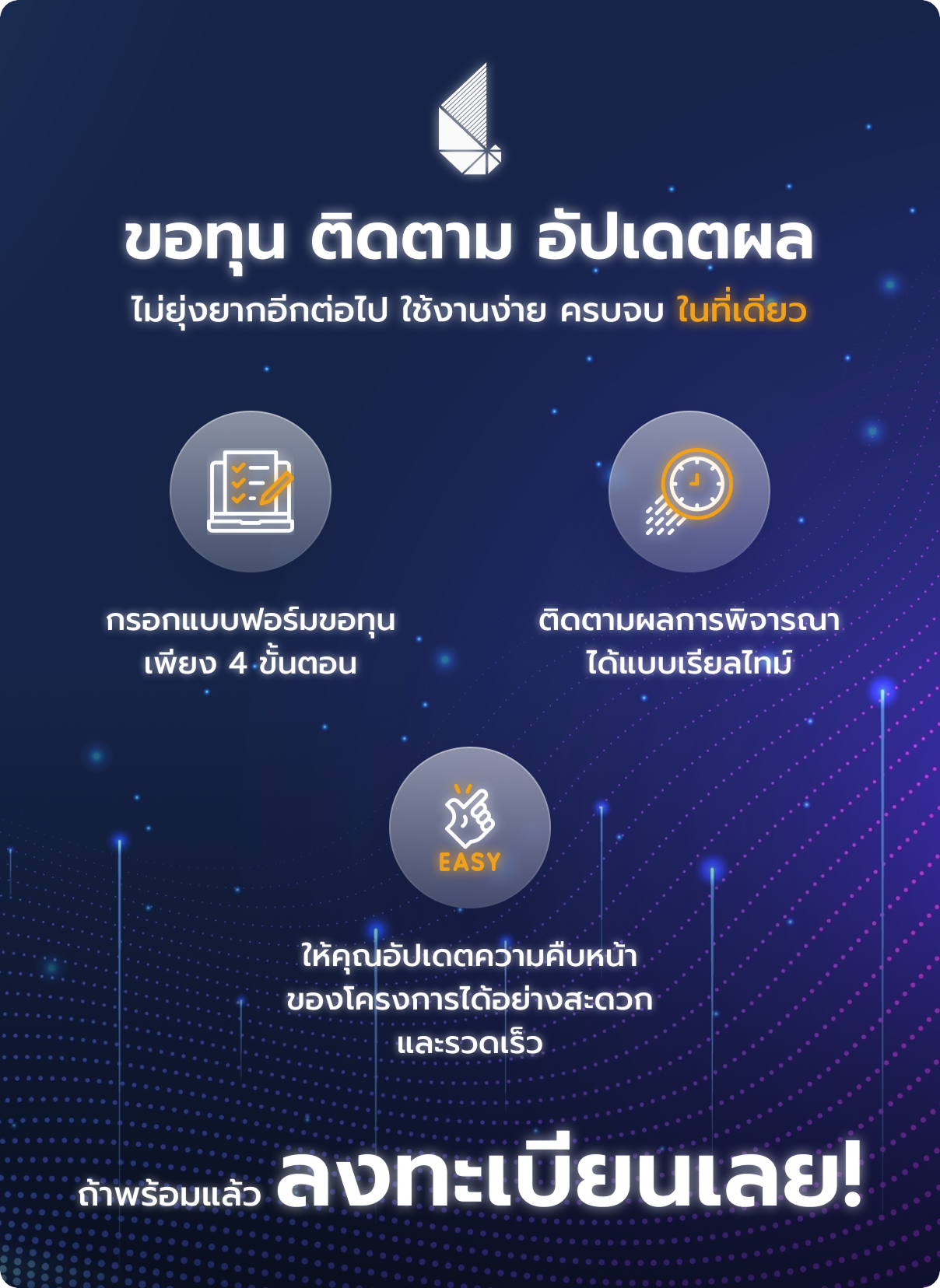 ขอทุน ติดตาม อัปเดตผล

ไม่ยุ่งยากอีกต่อไป ใช้งานง่าย ครบจบ ในที่เดียว

กรอกแบบฟอร์มขอทุน เพียง 4 ขั้นตอน

ติดตามผลการพิจารณา ได้แบบเรียลไทม์

EASY

ให้คุณอัปเดตความคืบหน้า ของโครงการได้อย่างสะดวก และรวดเร็ว

ถ้าพร้อมแล้ว ลงทะเบียนเลย!